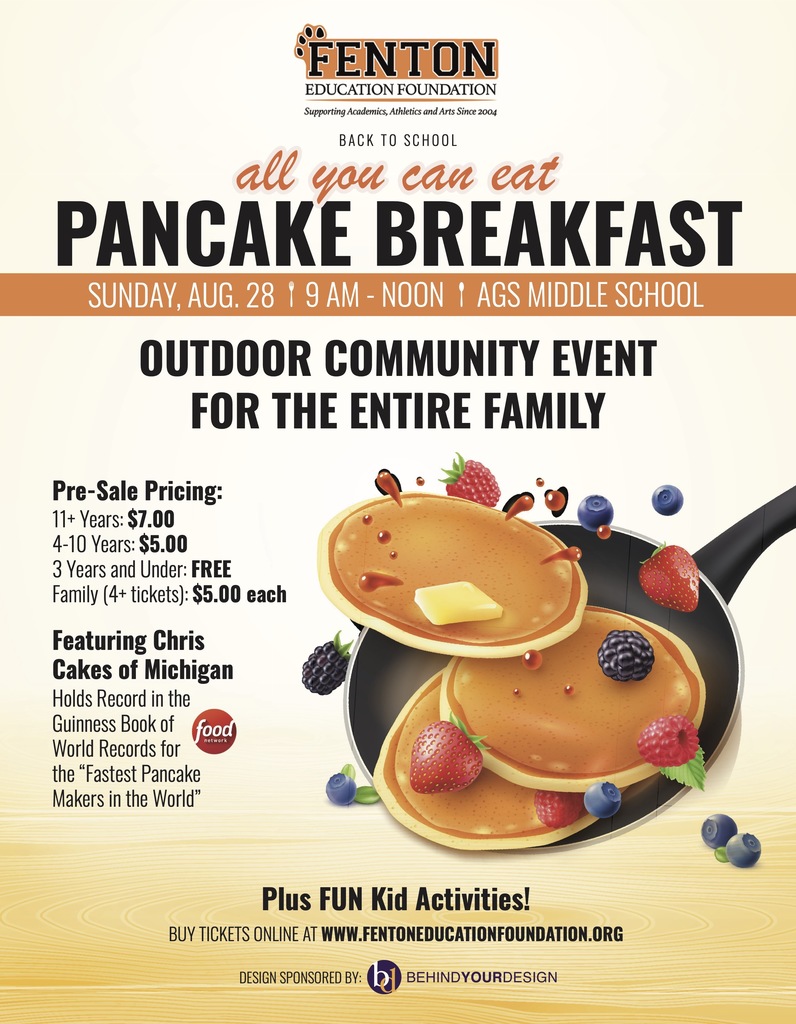 FENTON
EDUCATION FOUNDATION
Supporting Academics, Athletics and Arts Since 2004

BACK TO SCHOOL
all you can eat
PANCAKE BREAKFAST
SUNDAY, AUG. 28 | 9 AM - NOON | AGS MIDDLE SCHOOL

OUTDOOR COMMUNITY EVENT FOR THE ENTIRE FAMILY

Pre-Sale Pricing:
11+ Years: $7.00
4-10 Years: $5.00
3 Years and Under: FREE
Family (4+ tickets): $5.00 each

Featuring Chris Cakes of Michigan
Holds Record in the Guinness Book of World Records for the "Fastest Pancake Makers in the World"

food network

Plus FUN Kid Activities!
BUY TICKETS ONLINE AT WWW.FENTONEDUCATIONFOUNDATION.ORG

DESIGN SPONSORED BY: bd BEHINDYOURDESIGN